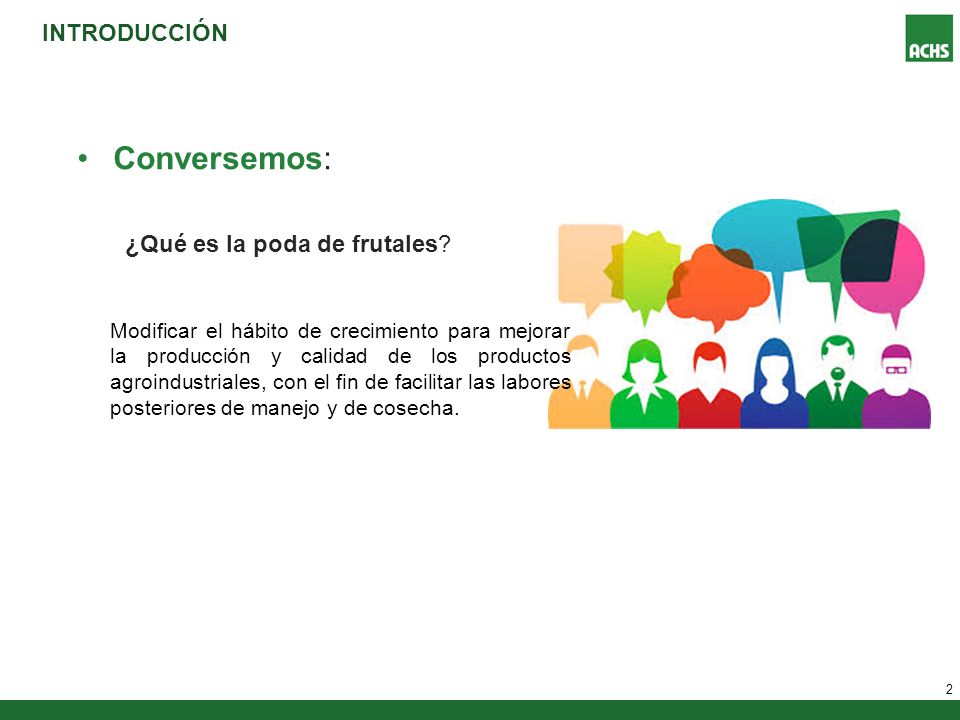 INTRODUCCIÓN

ACHS

• Conversemos:

¿Qué es la poda de frutales?

Modificar el hábito de crecimiento para mejorar la producción y calidad de los productos agroindustriales, con el fin de facilitar las labores posteriores de manejo y de cosecha.

2